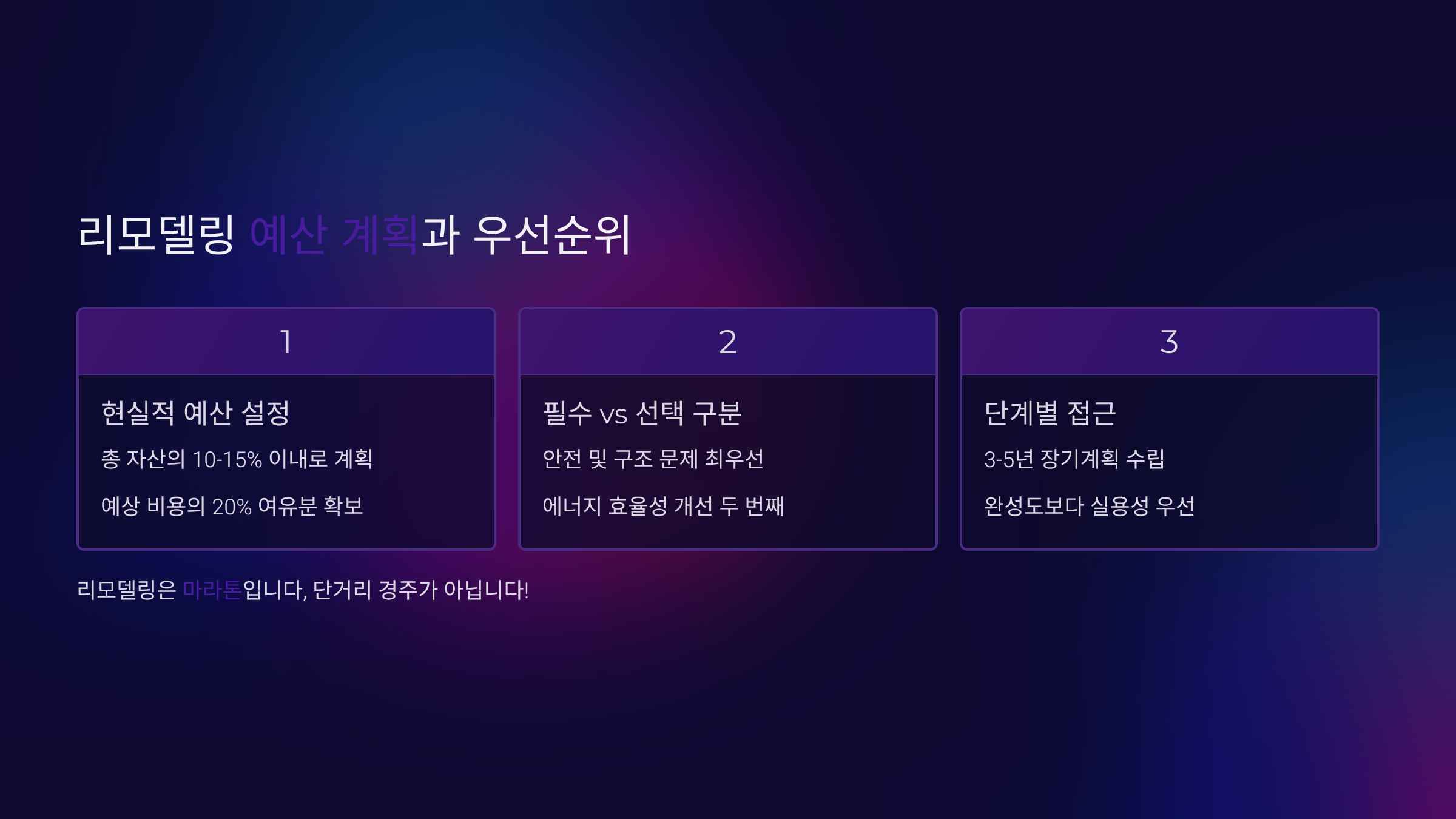 리모델링 예산 계획과 우선순위

1

현실적 예산 설정

총 자산의 10-15% 이내로 계획

예상 비용의 20% 여유분 확보

2

필수 vs 선택 구분

안전 및 구조 문제 최우선

에너지 효율성 개선 두 번째

3

단계별 접근

3-5년 장기계획 수립

완성도보다 실용성 우선

리모델링은 마라톤입니다, 단거리 경주가 아닙니다!